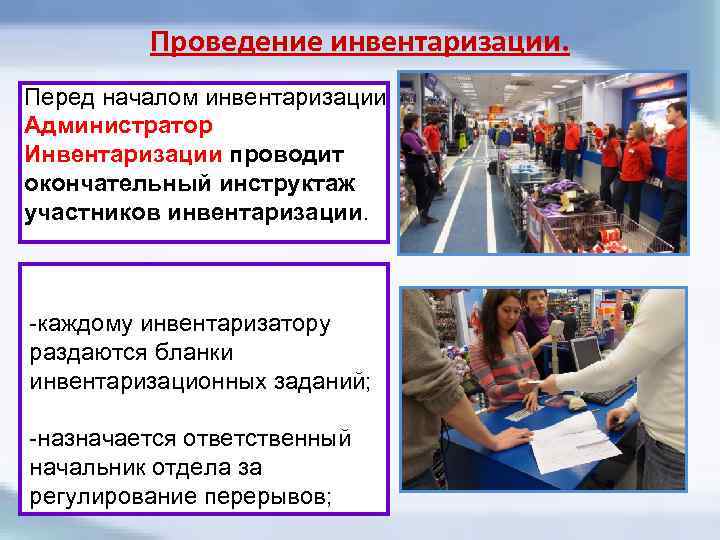 Проведение инвентаризации.

Перед началом инвентаризации Администратор Инвентаризации проводит окончательный инструктаж участников инвентаризации.

-каждому инвентаризатору раздаются бланки инвентаризационных заданий;

-назначается ответственный начальник отдела за регулирование перерывов;